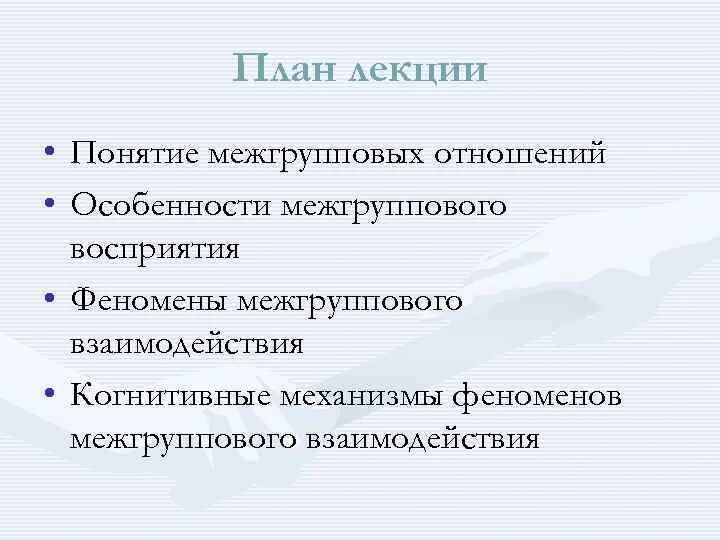 План лекции

• Понятие межгрупповых отношений
• Особенности межгруппового восприятия
• Феномены межгруппового взаимодействия
• Когнитивные механизмы феноменов межгруппового взаимодействия